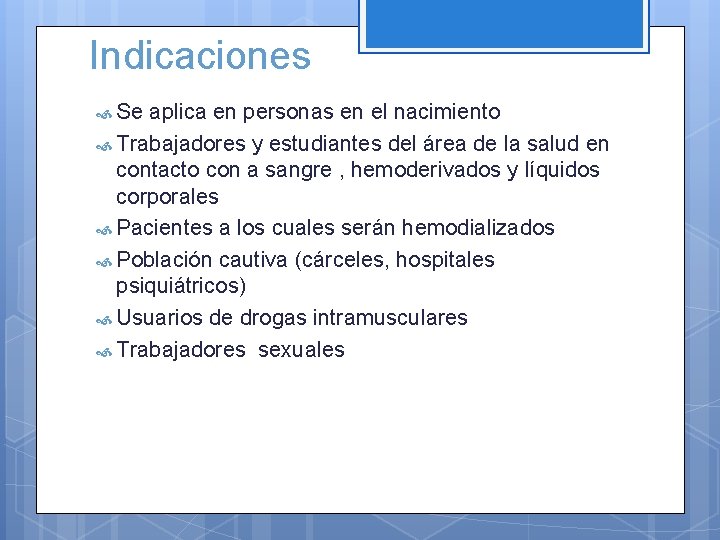 Indicaciones

Se aplica en personas en el nacimiento

Trabajadores y estudiantes del área de la salud en contacto con a sangre , hemoderivados y líquidos corporales

Pacientes a los cuales serán hemodializados

Población cautiva (cárceles, hospitales psiquiátricos)

Usuarios de drogas intramusculares

Trabajadores sexuales